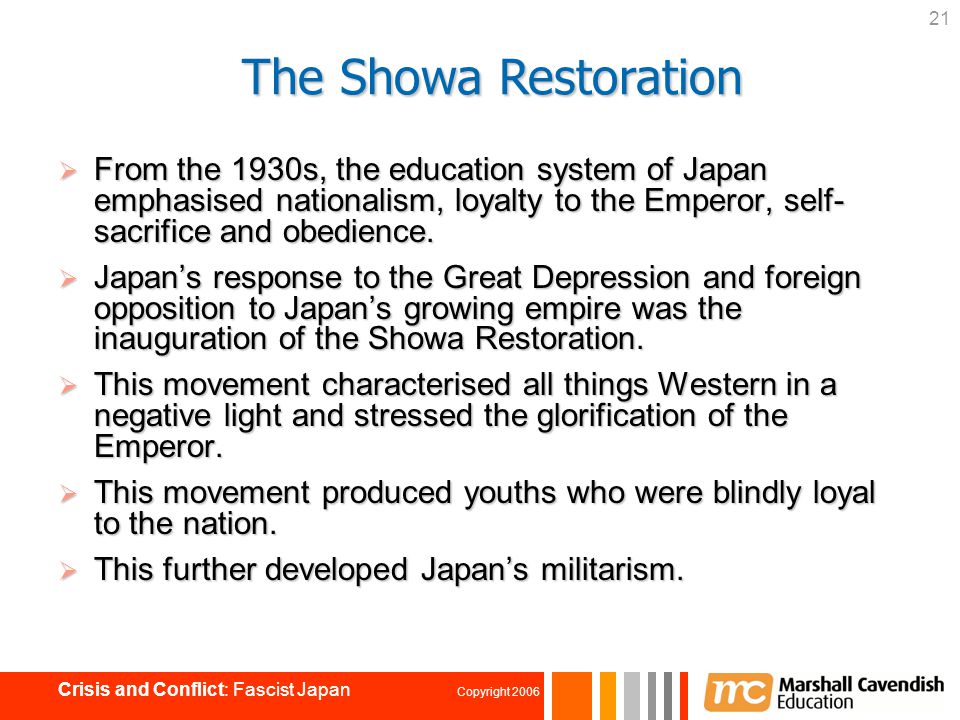 21

The Showa Restoration

➢ From the 1930s, the education system of Japan emphasised nationalism, loyalty to the Emperor, self-sacrifice and obedience.

➢ Japan's response to the Great Depression and foreign opposition to Japan's growing empire was the inauguration of the Showa Restoration.

➢ This movement characterised all things Western in a negative light and stressed the glorification of the Emperor.

➢ This movement produced youths who were blindly loyal to the nation.

➢ This further developed Japan's militarism.

Crisis and Conflict: Fascist Japan Copyright 2006

mc Marshall Cavendish Education